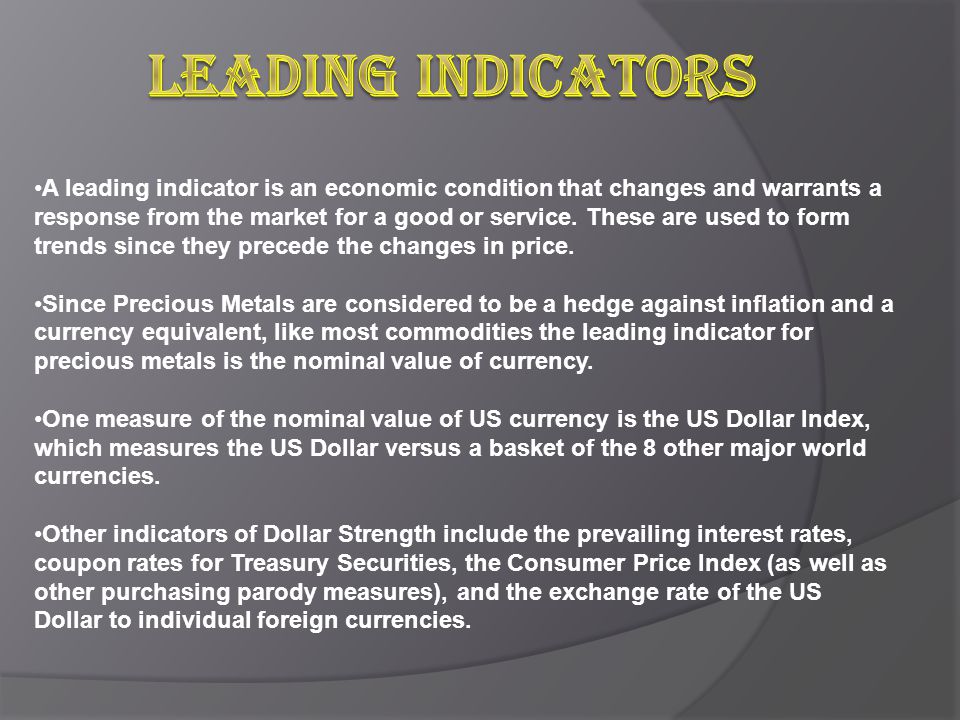 LEADING INDICATORS

•A leading indicator is an economic condition that changes and warrants a response from the market for a good or service. These are used to form trends since they precede the changes in price.

•Since Precious Metals are considered to be a hedge against inflation and a currency equivalent, like most commodities the leading indicator for precious metals is the nominal value of currency.

•One measure of the nominal value of US currency is the US Dollar Index, which measures the US Dollar versus a basket of the 8 other major world currencies.

•Other indicators of Dollar Strength include the prevailing interest rates, coupon rates for Treasury Securities, the Consumer Price Index (as well as other purchasing parody measures), and the exchange rate of the US Dollar to individual foreign currencies.